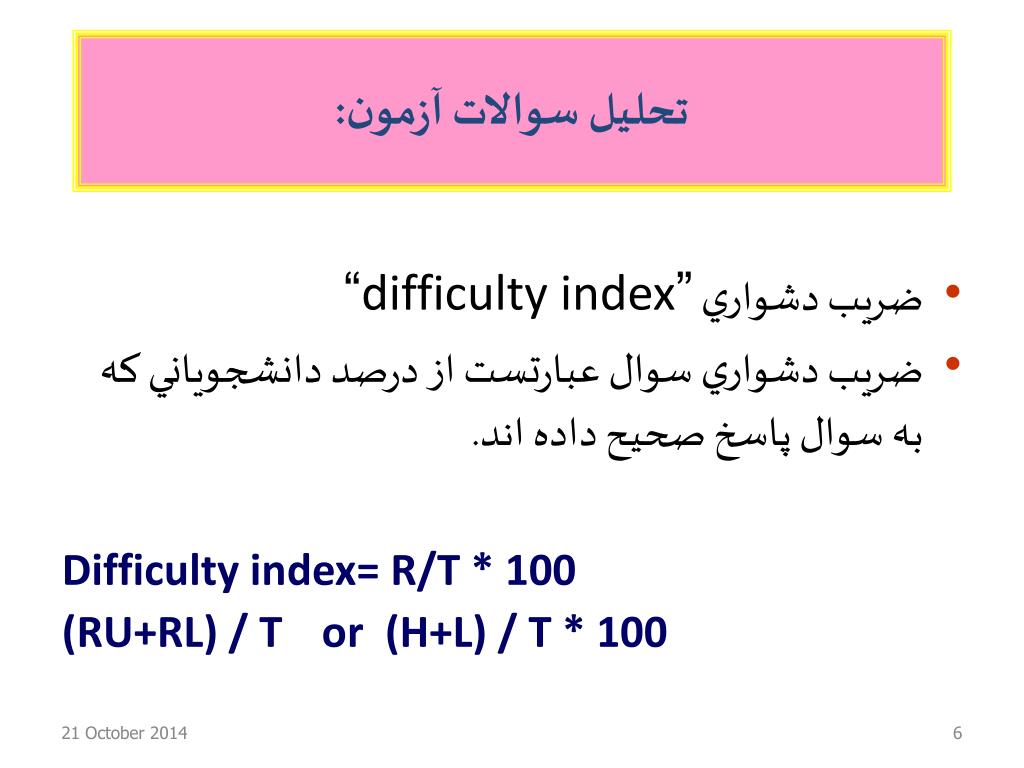 تحليل سوالات آزمون:

• ضريب دشواري "difficulty index"
• ضريب دشواري سوال عبارتست از درصد دانشجوياني كه به سوال پاسخ صحيح داده اند.

Difficulty index= R/T * 100
(RU+RL) / T or (H+L) / T * 100

21 October 2014
6